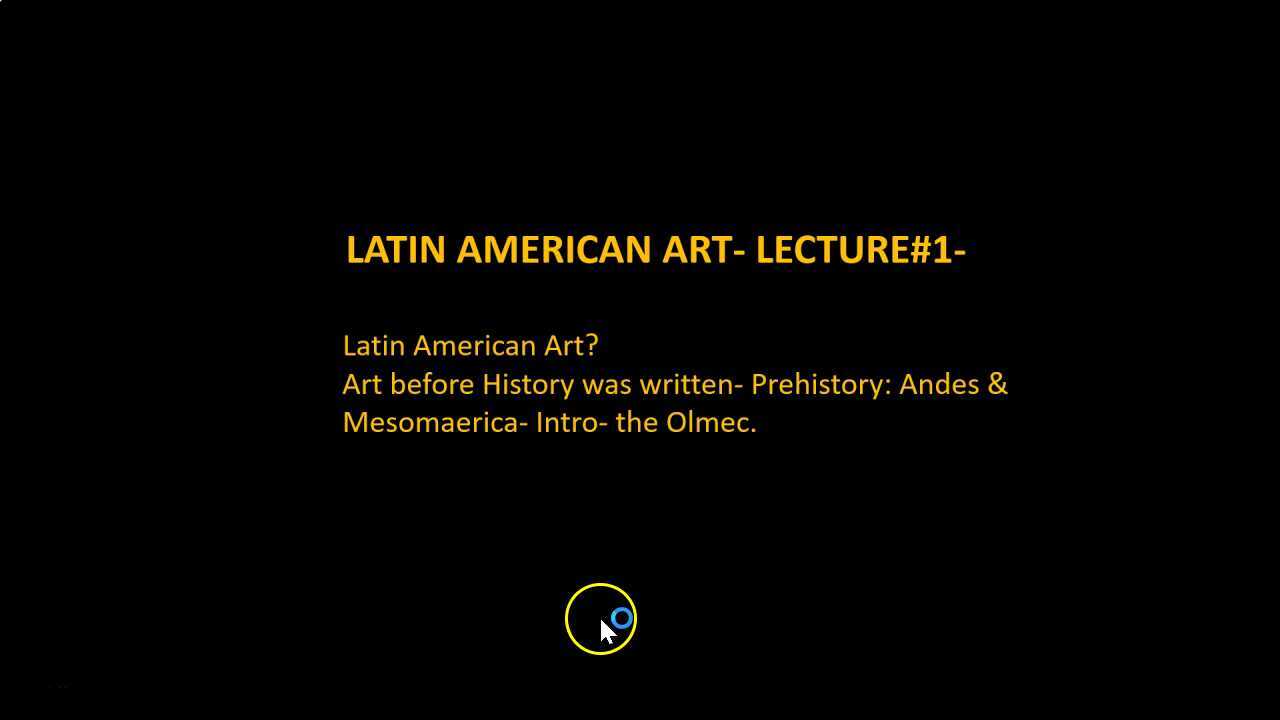 LATIN AMERICAN ART- LECTURE#1-

Latin American Art?
Art before History was written- Prehistory: Andes & Mesomaerica- Intro- the Olmec.